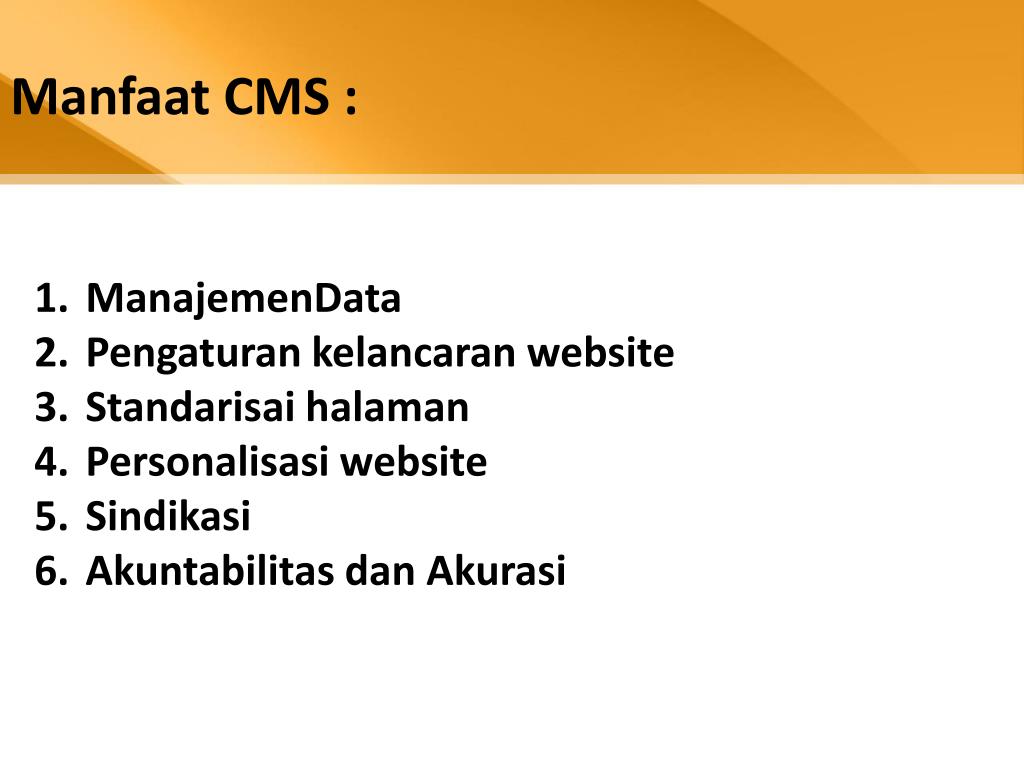 Manfaat CMS :

1. ManajemenData
2. Pengaturan kelancaran website
3. Standarisai halaman
4. Personalisasi website
5. Sindikasi
6. Akuntabilitas dan Akurasi